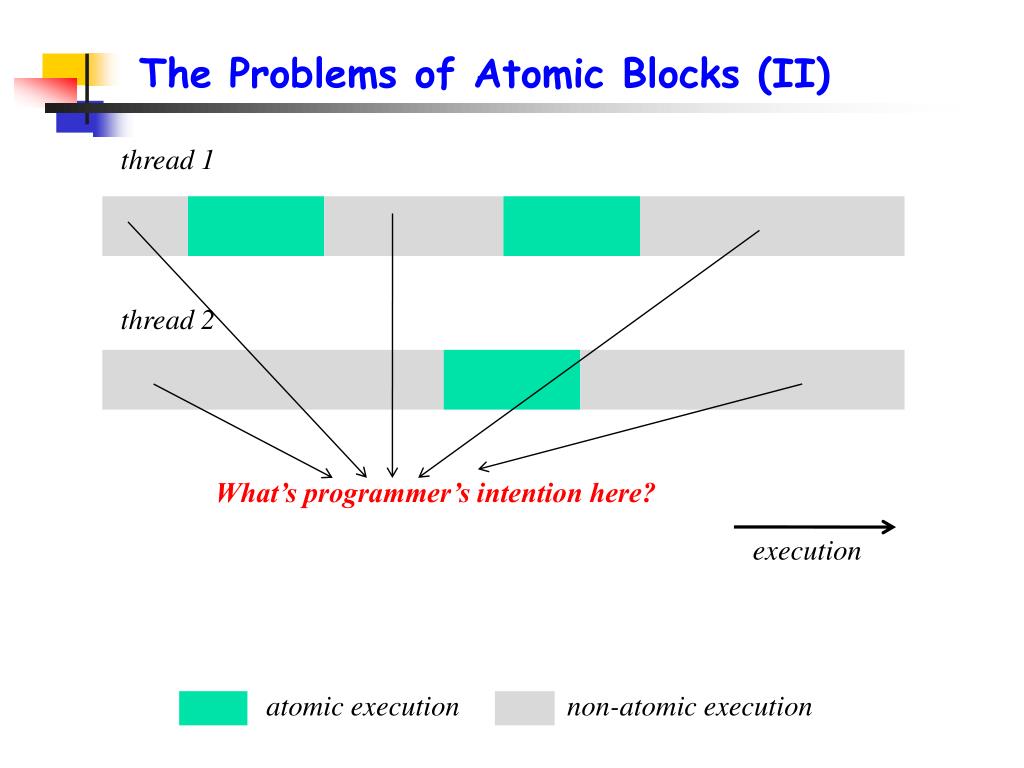 The Problems of Atomic Blocks (II)

thread 1

thread 2

What's programmer's intention here?

execution

atomic execution

non-atomic execution